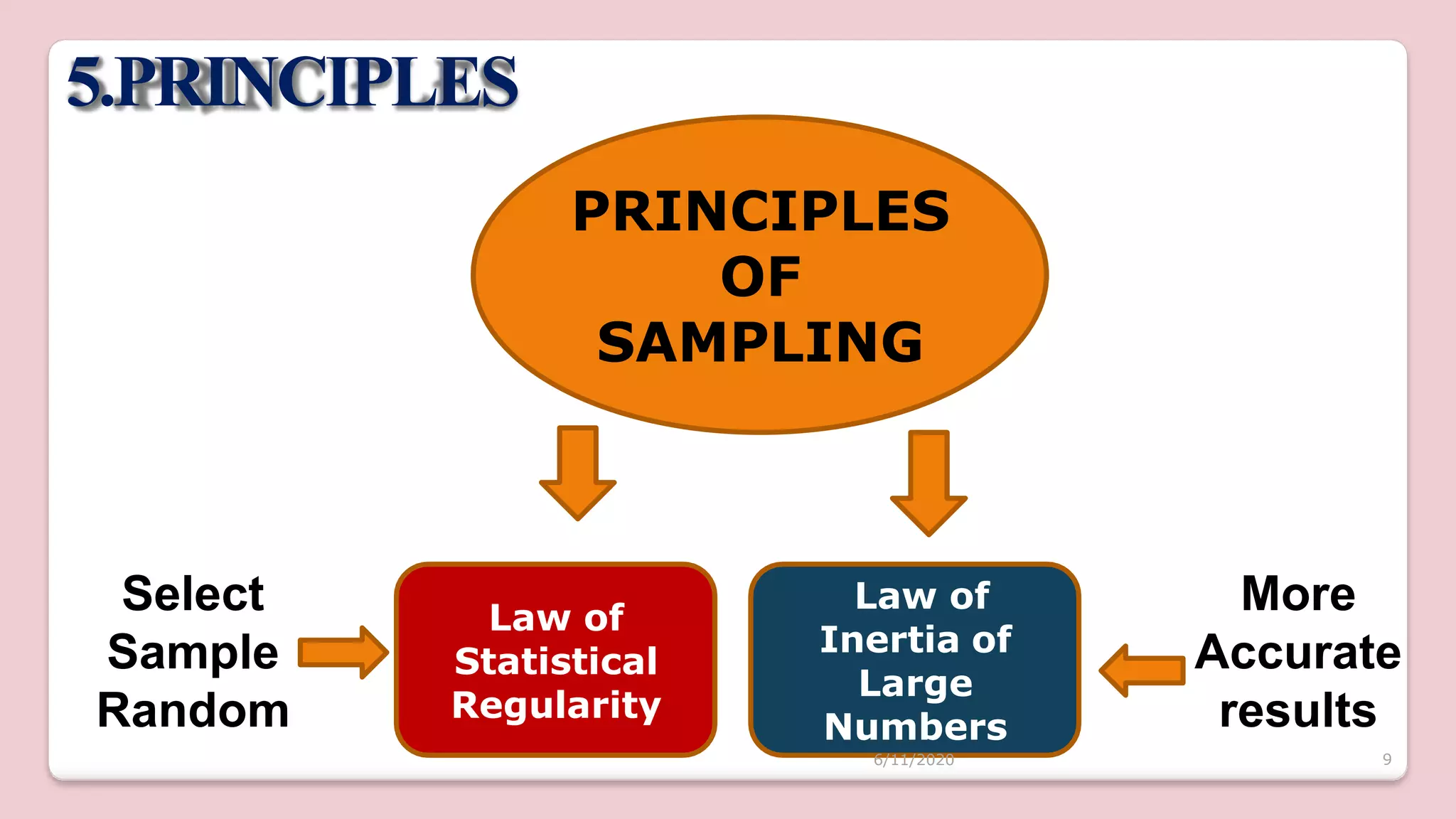 5.PRINCIPLES

PRINCIPLES OF SAMPLING

Select Sample Random

Law of Statistical Regularity

Law of Inertia of Large Numbers

More Accurate results

6/11/2020

9